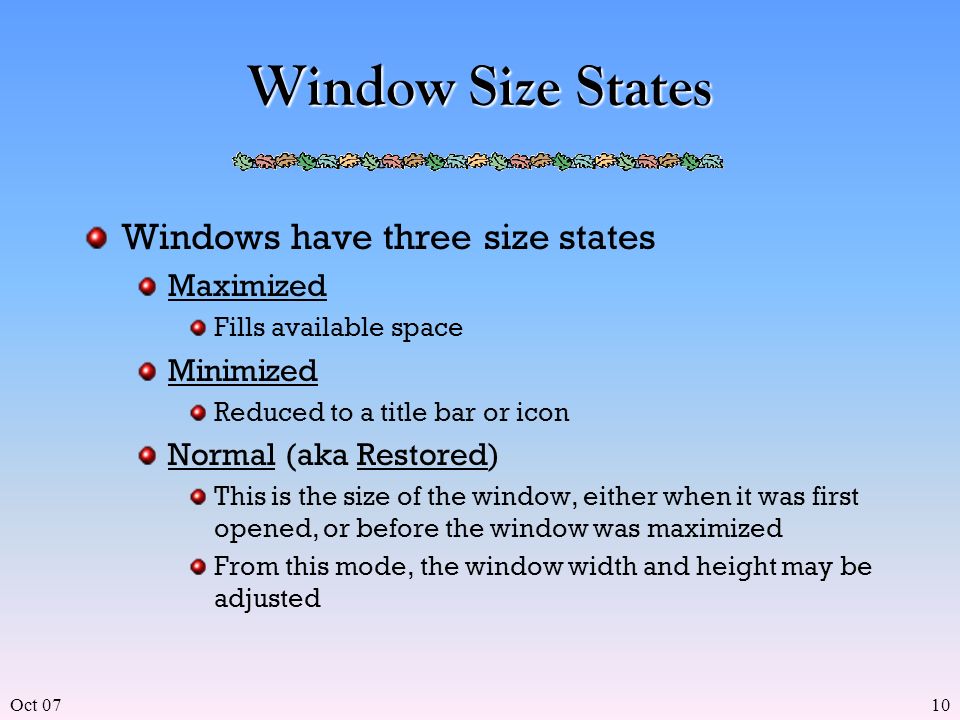 Window Size States

Windows have three size states

Maximized

Fills available space

Minimized

Reduced to a title bar or icon

Normal (aka Restored)

This is the size of the window, either when it was first opened, or before the window was maximized

From this mode, the window width and height may be adjusted

Oct 07

10